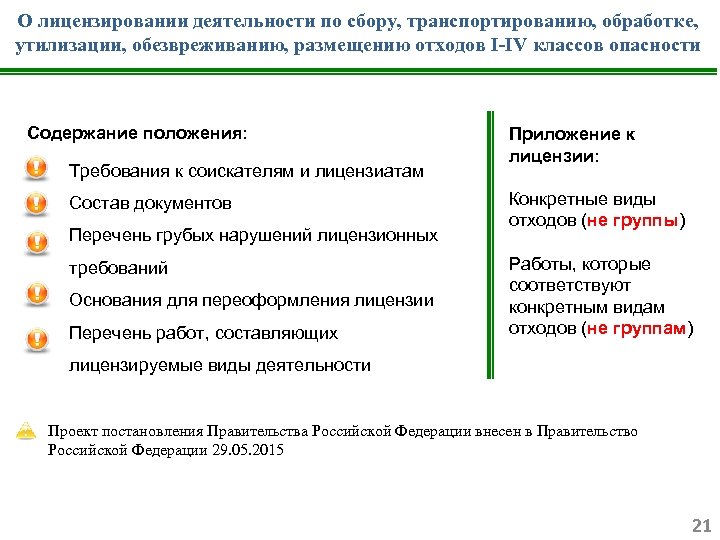 О лицензировании деятельности по сбору, транспортированию, обработке, утилизации, обезвреживанию, размещению отходов I-IV классов опасности

Содержание положения:

Требования к соискателям и лицензиатам

Состав документов

Перечень грубых нарушений лицензионных требований

Основания для переоформления лицензии

Перечень работ, составляющих лицензируемые виды деятельности

Приложение к лицензии:

Конкретные виды отходов (не группы)

Работы, которые соответствуют конкретным видам отходов (не группам)

Проект постановления Правительства Российской Федерации внесен в Правительство Российской Федерации 29.05.2015

21